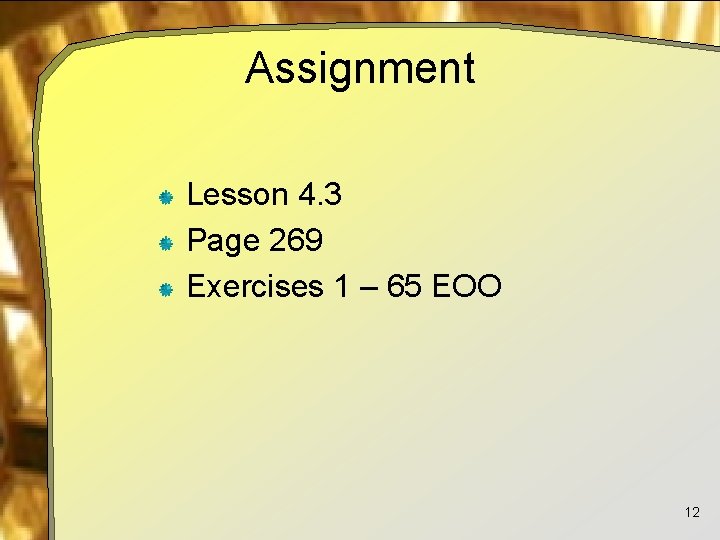 Assignment

Lesson 4.3
Page 269
Exercises 1 – 65 EOO

12